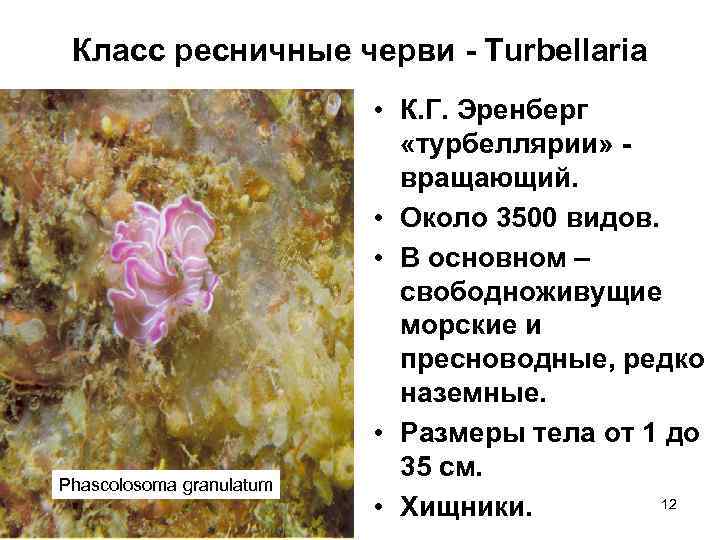 Класс ресничные черви - Turbellaria

Phascolosoma granulatum

• К.Г. Эренберг «турбеллярии» - вращающий.
• Около 3500 видов.
• В основном – свободноживущие морские и пресноводные, редко наземные.
• Размеры тела от 1 до 35 см.
• Хищники.

12